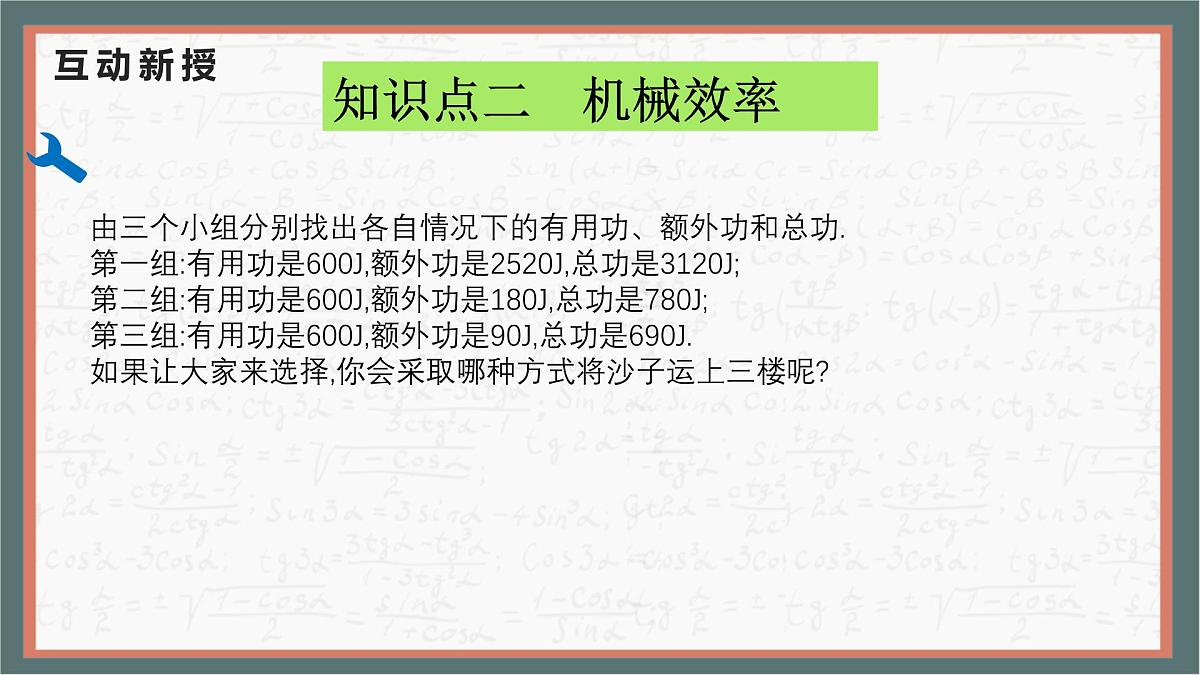 互动新授

知识点二　机械效率

由三个小组分别找出各自情况下的有用功、额外功和总功.
第一组:有用功是600J,额外功是2520J,总功是3120J;
第二组:有用功是600J,额外功是180J,总功是780J;
第三组:有用功是600J,额外功是90J,总功是690J.
如果让大家来选择,你会采取哪种方式将沙子运上三楼呢?